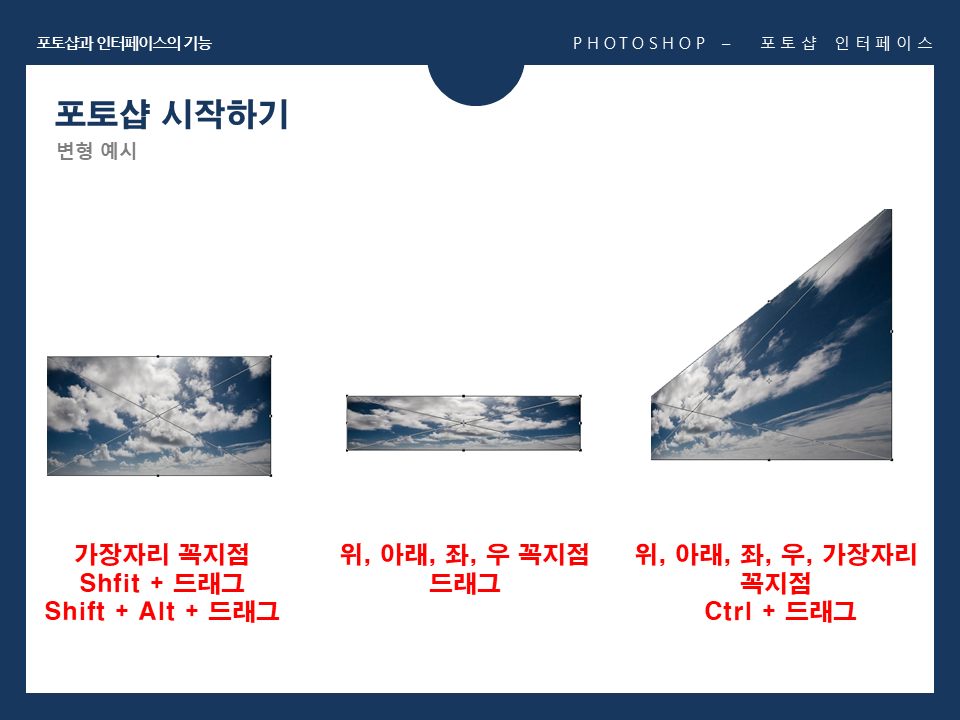 포토샵과 인터페이스의 기능

PHOTOSHOP – 포토샵 인터페이스

포토샵 시작하기

변형 예시

가장자리 꼭지점
Shfit + 드래그
Shift + Alt + 드래그

위, 아래, 좌, 우 꼭지점
드래그

위, 아래, 좌, 우, 가장자리
꼭지점
Ctrl + 드래그